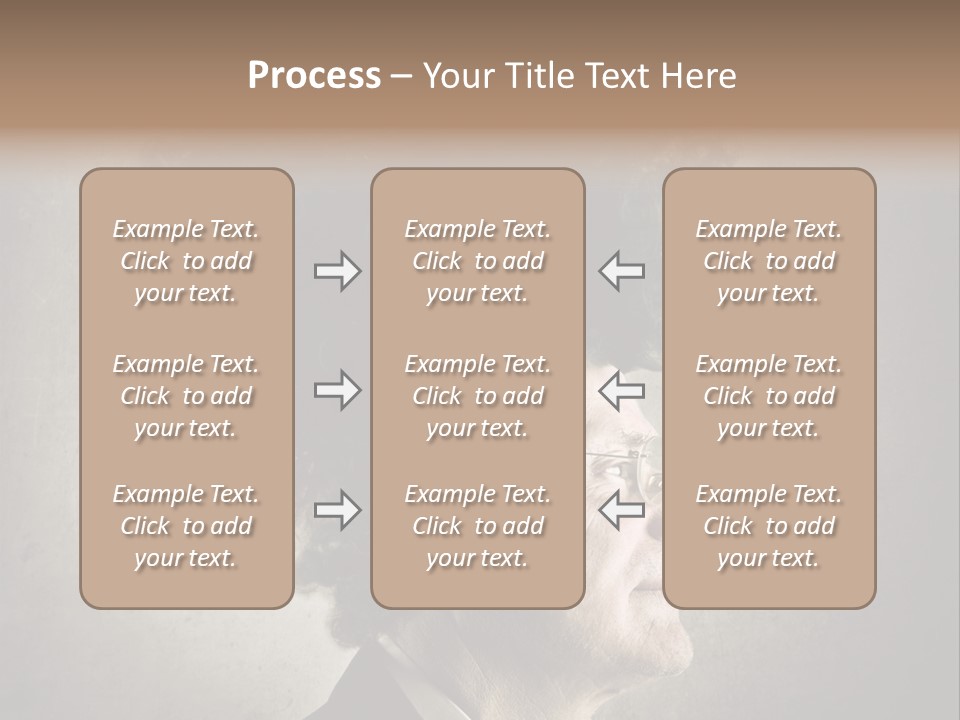 Process – Your Title Text Here

Example Text. Click to add your text.

Example Text. Click to add your text.

Example Text. Click to add your text.

Example Text. Click to add your text.

Example Text. Click to add your text.

Example Text. Click to add your text.

Example Text. Click to add your text.

Example Text. Click to add your text.

Example Text. Click to add your text.